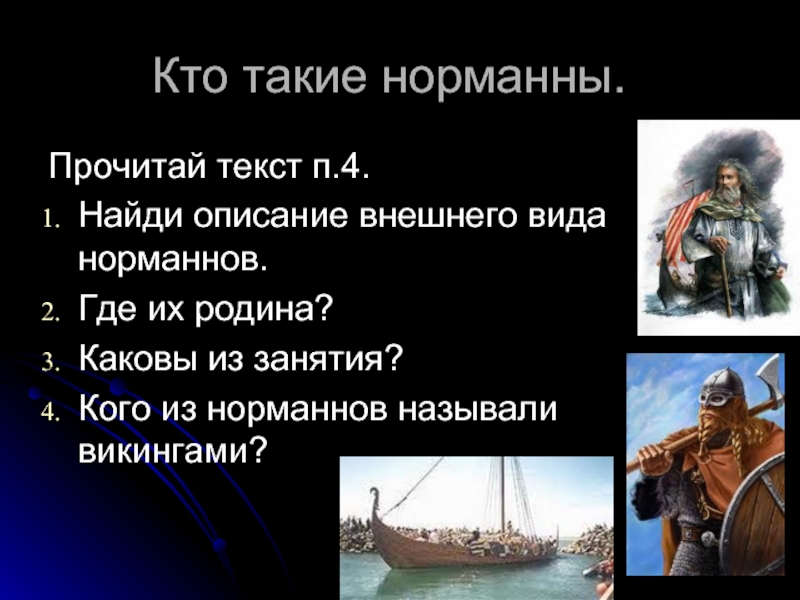 Кто такие норманны.

Прочитай текст п.4.

1. Найди описание внешнего вида норманнов.
2. Где их родина?
3. Каковы из занятия?
4. Кого из норманнов называли викингами?